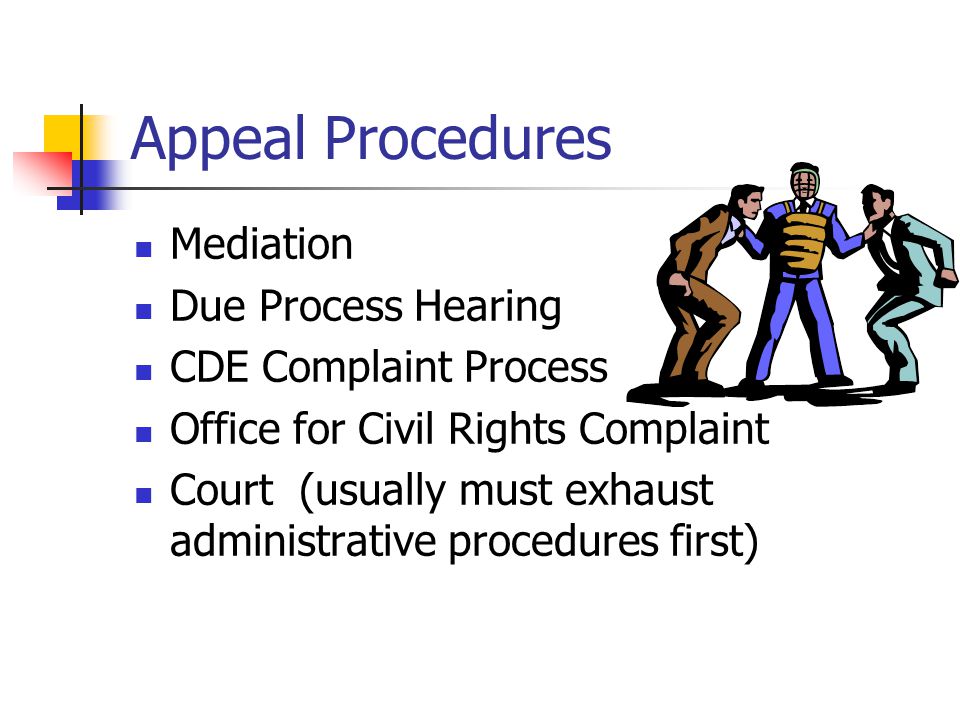 Appeal Procedures

- Mediation
- Due Process Hearing
- CDE Complaint Process
- Office for Civil Rights Complaint
- Court  (usually must exhaust administrative procedures first)